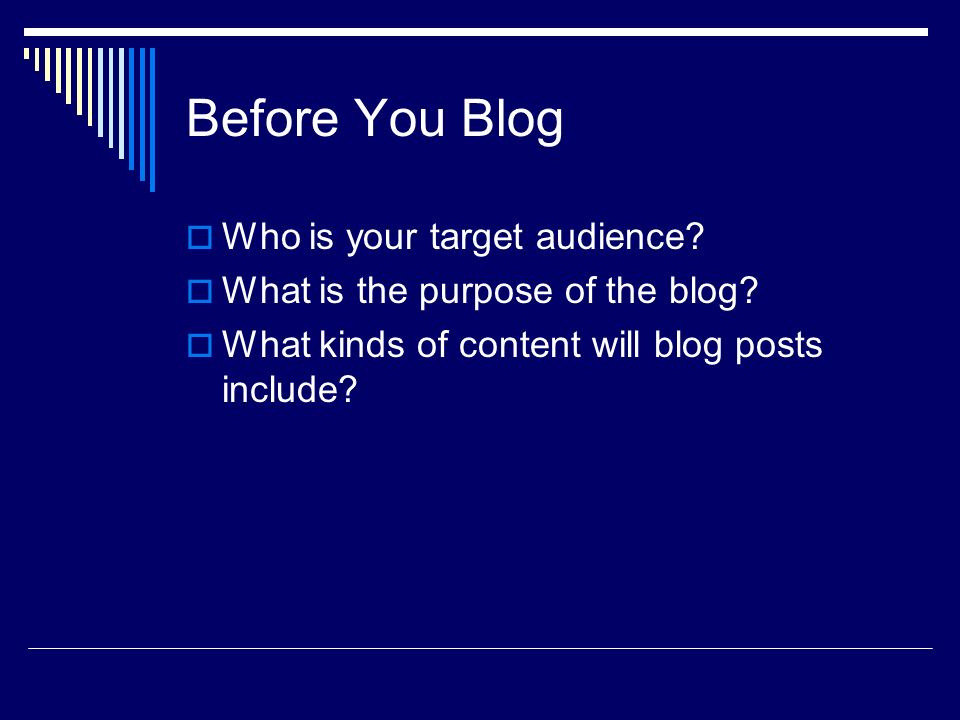 Before You Blog

Who is your target audience?
What is the purpose of the blog?
What kinds of content will blog posts include?